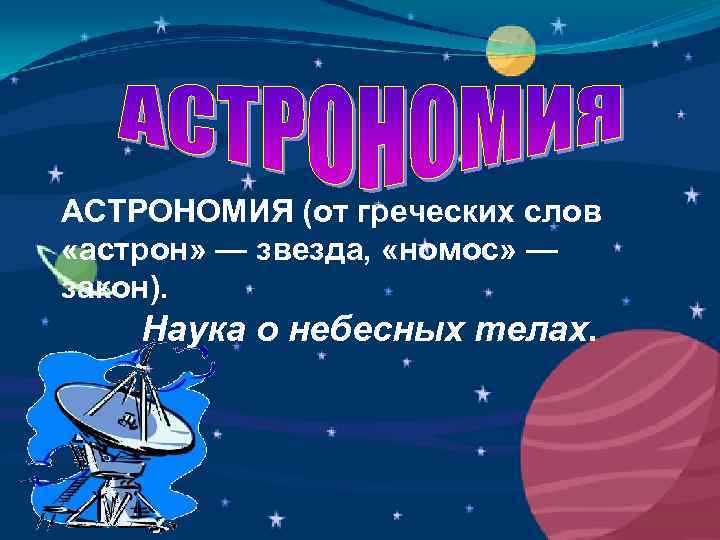 АСТРОНОМИЯ

АСТРОНОМИЯ (от греческих слов «астрон» — звезда, «номос» — закон).

Наука о небесных телах.